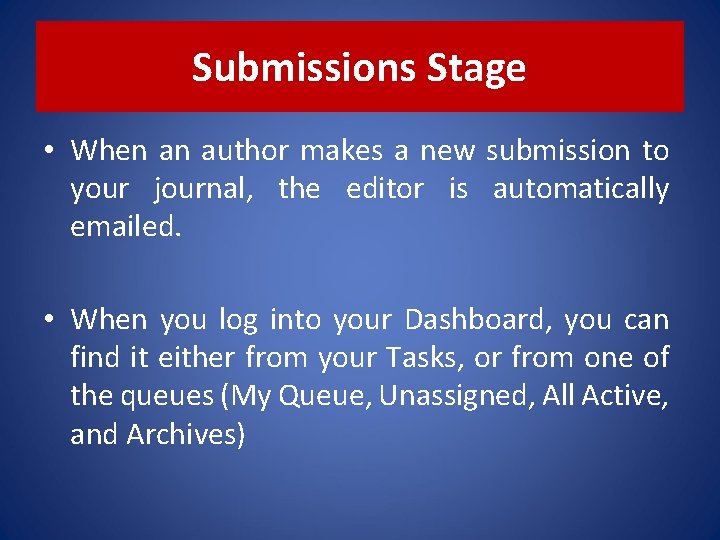 Submissions Stage

• When an author makes a new submission to your journal, the editor is automatically emailed.

• When you log into your Dashboard, you can find it either from your Tasks, or from one of the queues (My Queue, Unassigned, All Active, and Archives)